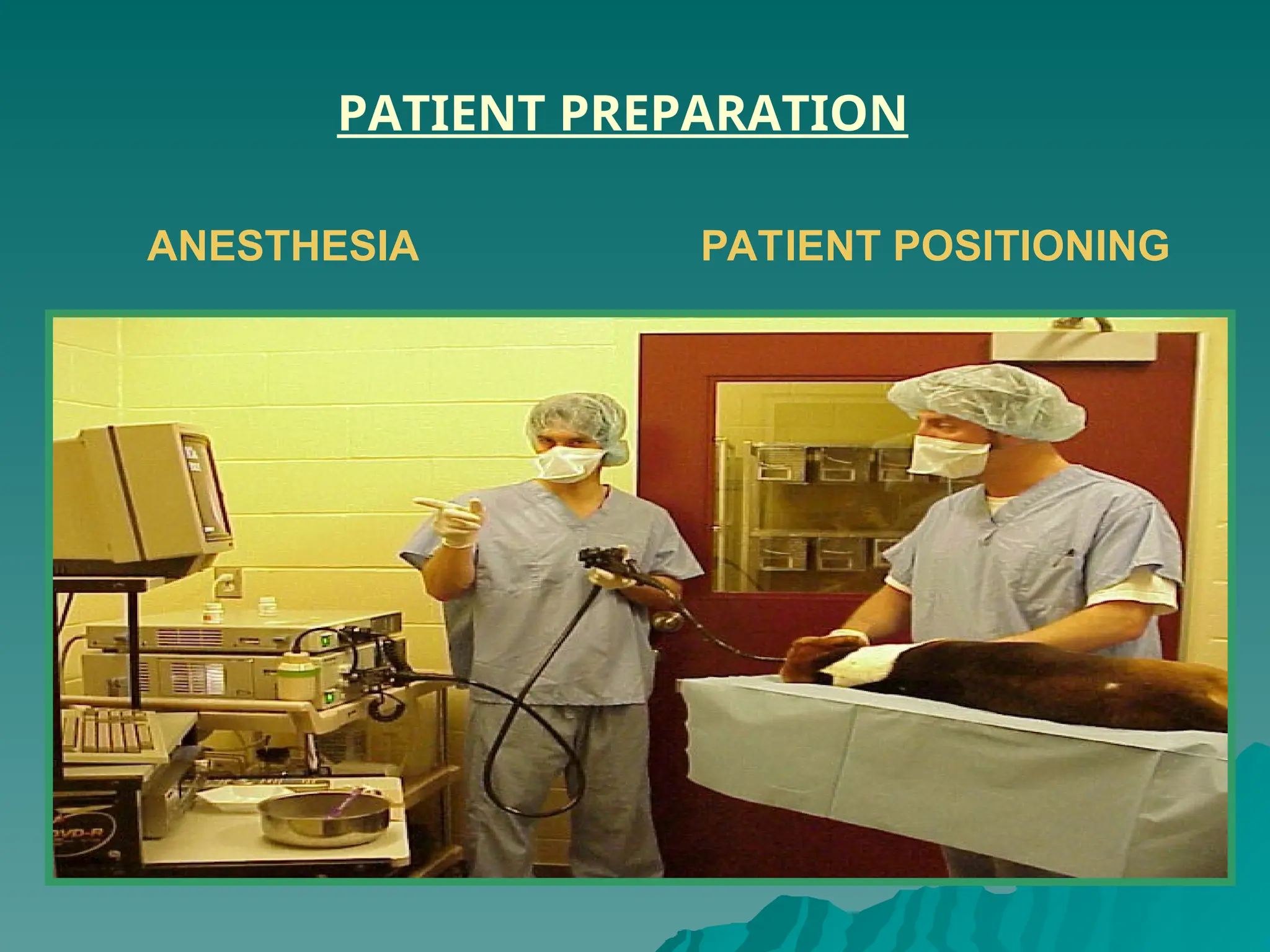 PATIENT PREPARATION

ANESTHESIA

PATIENT POSITIONING

DVD-R